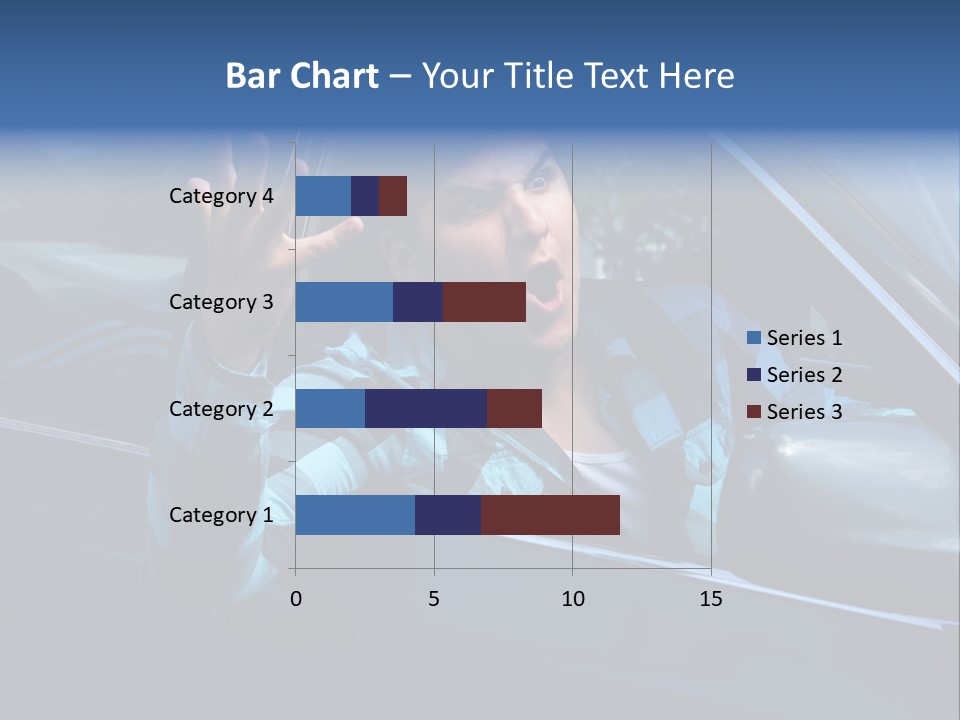 Bar Chart – Your Title Text Here

Category 4
Category 3
Category 2
Category 1

0
5
10
15

Series 1
Series 2
Series 3